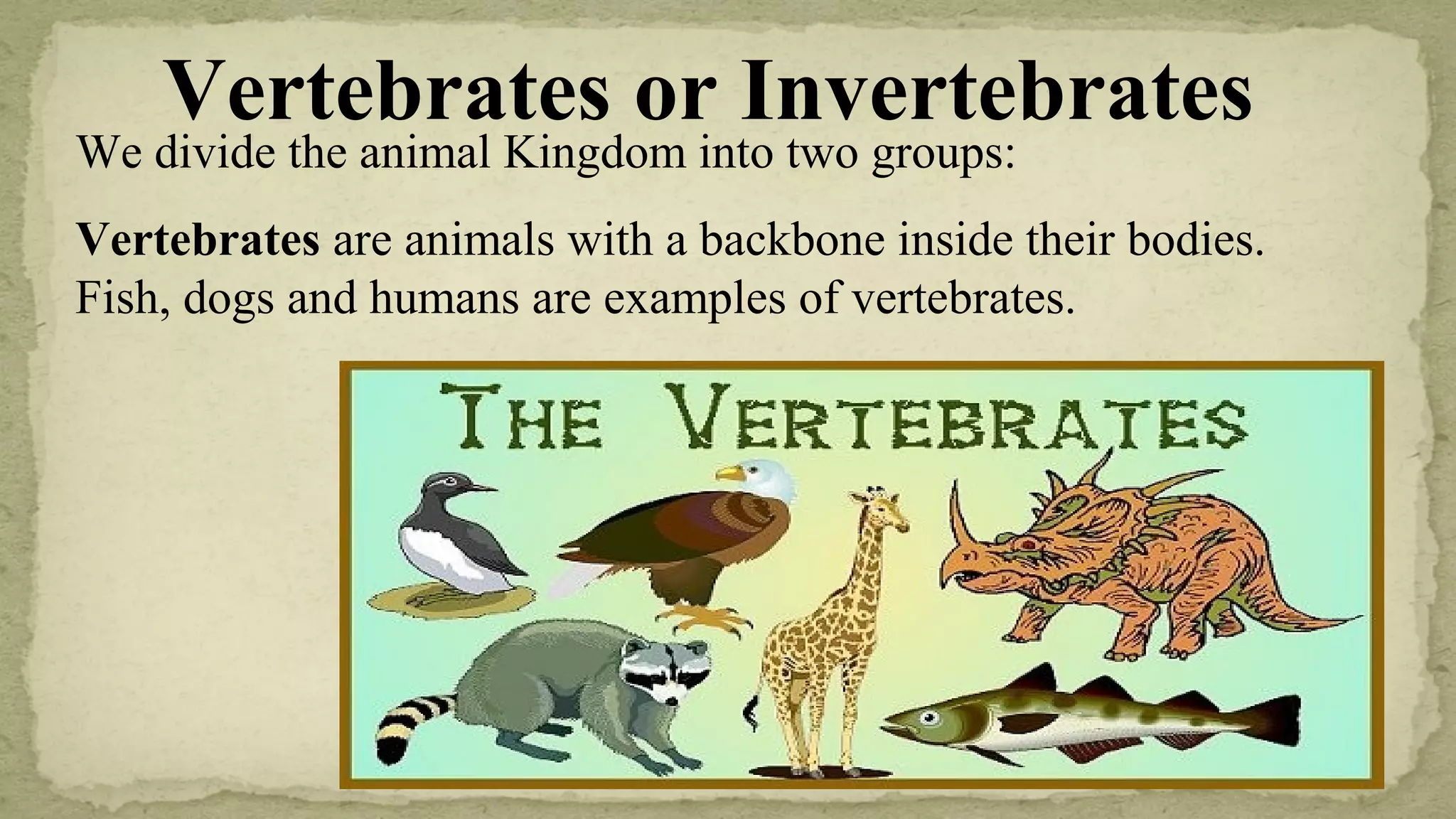 Vertebrates or Invertebrates

We divide the animal Kingdom into two groups:

Vertebrates are animals with a backbone inside their bodies. Fish, dogs and humans are examples of vertebrates.

THE VERTEBRATES